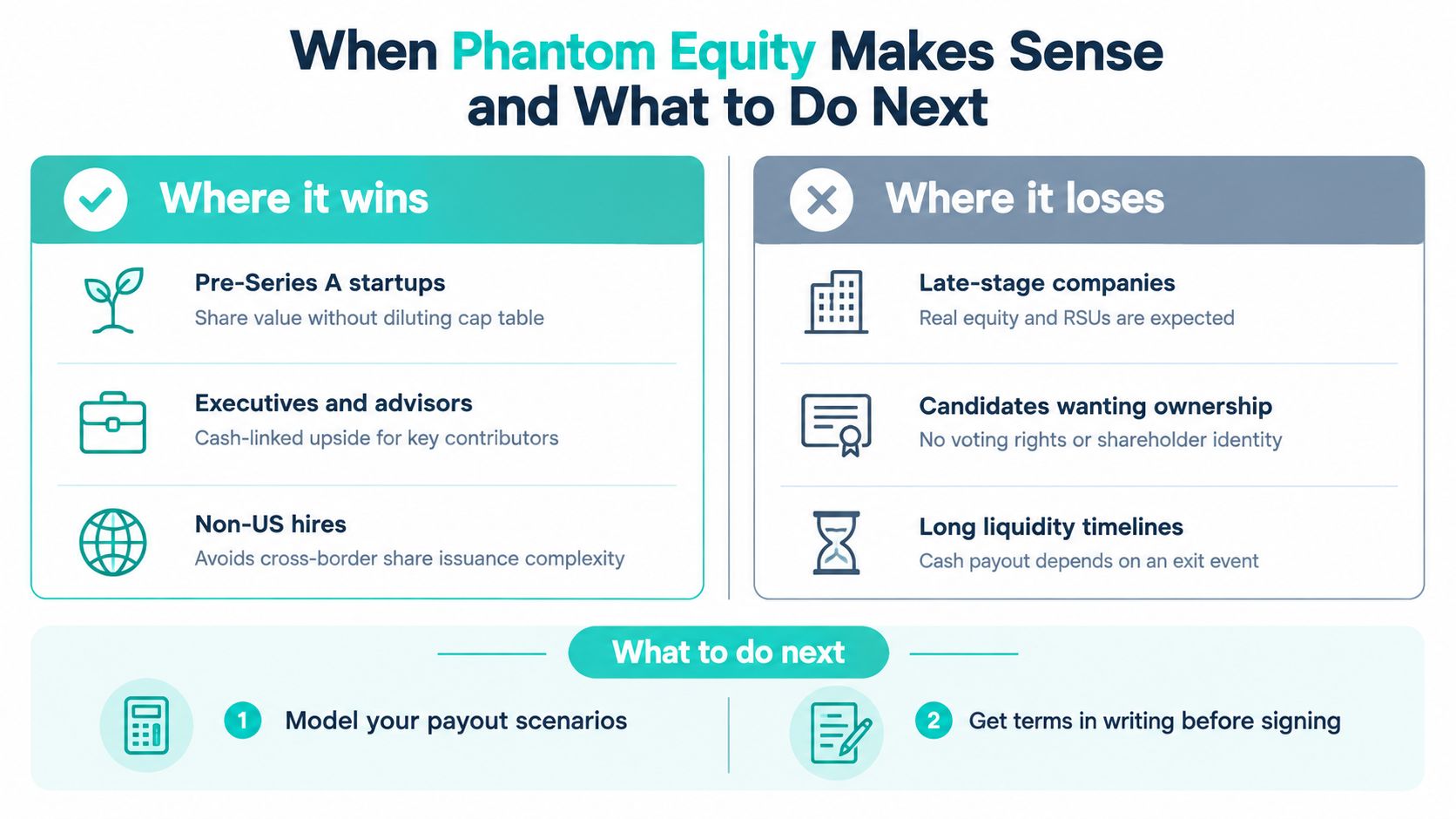 When Phantom Equity Makes Sense and What to Do Next

Where it wins

Pre-Series A startups
Share value without diluting cap table

Executives and advisors
Cash-linked upside for key contributors

Non-US hires
Avoids cross-border share issuance complexity

Where it loses

Late-stage companies
Real equity and RSUs are expected

Candidates wanting ownership
No voting rights or shareholder identity

Long liquidity timelines
Cash payout depends on an exit event

What to do next

1 Model your payout scenarios

2 Get terms in writing before signing